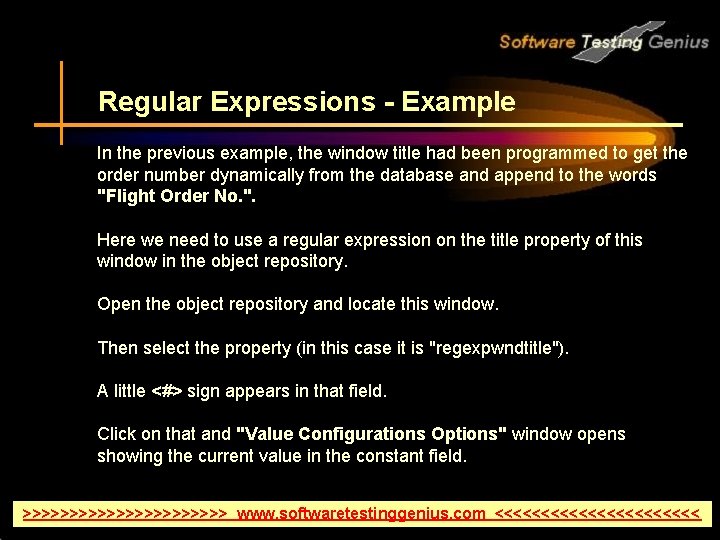 Software Testing Genius

Regular Expressions - Example

In the previous example, the window title had been programmed to get the order number dynamically from the database and append to the words "Flight Order No.".

Here we need to use a regular expression on the title property of this window in the object repository.

Open the object repository and locate this window.

Then select the property (in this case it is "regexpwndtitle").

A little <#> sign appears in that field.

Click on that and "Value Configurations Options" window opens showing the current value in the constant field.

>>>>>>>>>>>>>>>>>>>>>> www.softwaretestinggenius.com <<<<<<<<<<<<<<<<<<<<<<